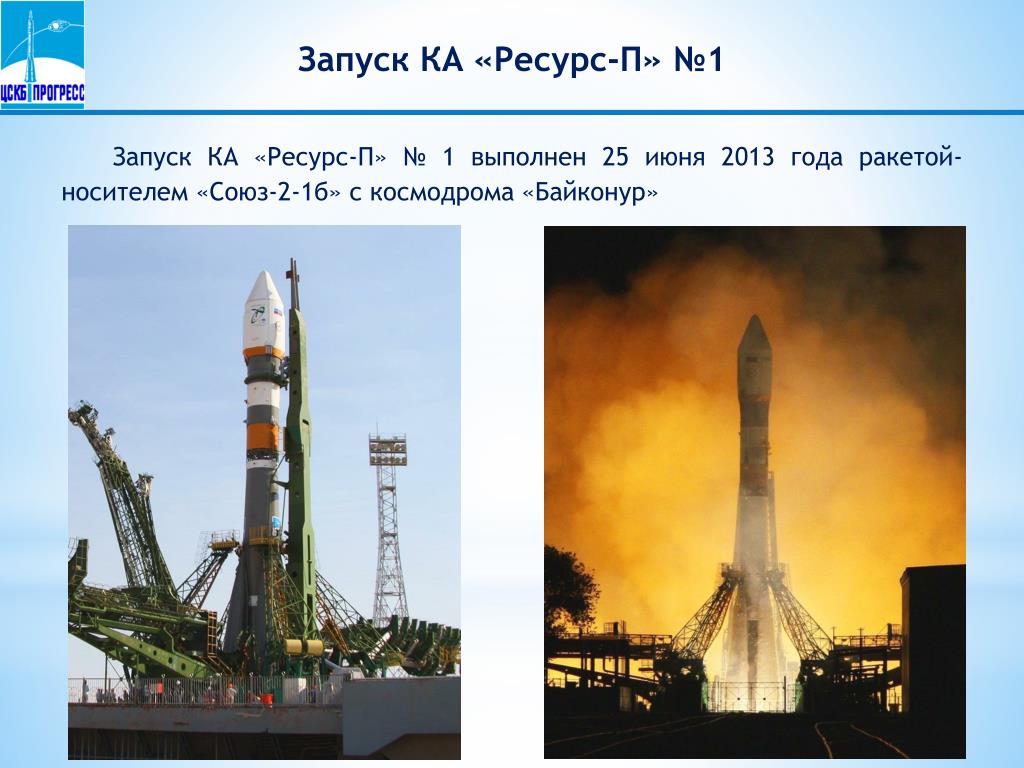 ЦСКБ ПРОГРЕСС

Запуск КА «Ресурс-П» №1

Запуск КА «Ресурс-П» № 1 выполнен 25 июня 2013 года ракетой-носителем «Союз-2-1б» с космодрома «Байконур»